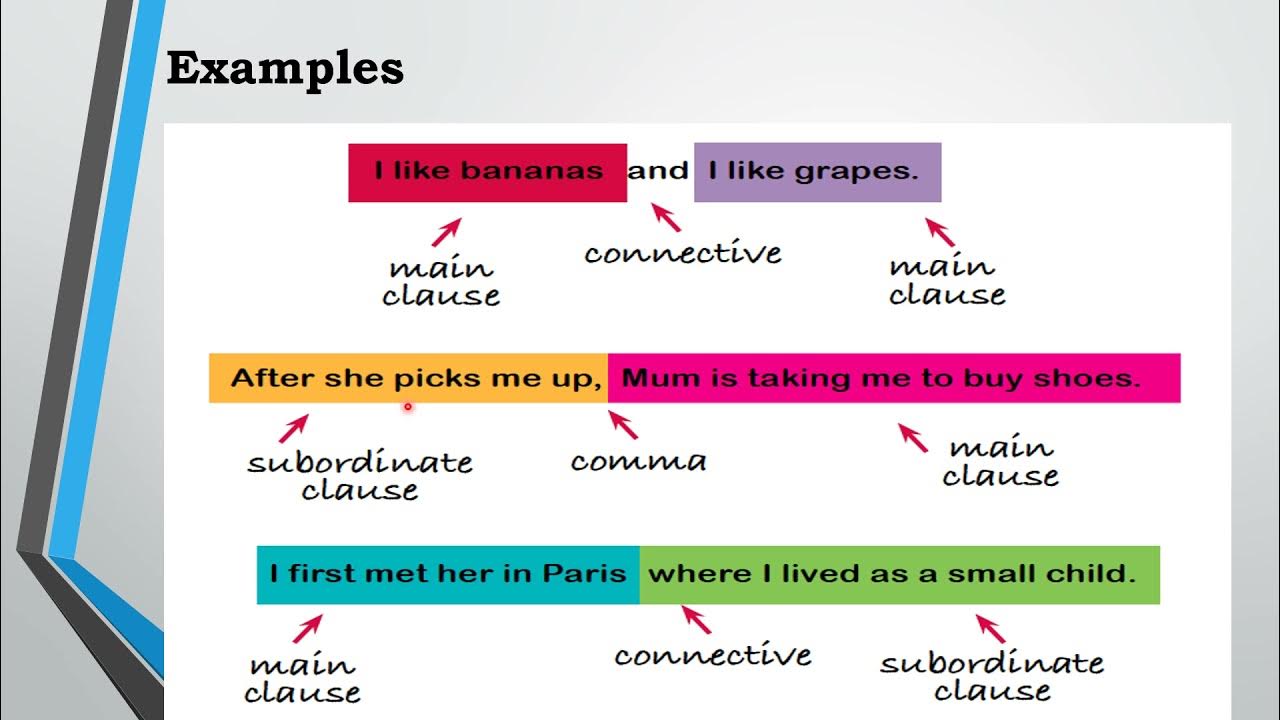 Examples

I like bananas and I like grapes.

main clause

connective

main clause

After she picks me up, Mum is taking me to buy shoes.

subordinate clause

comma

main clause

I first met her in Paris where I lived as a small child.

main clause

connective

subordinate clause